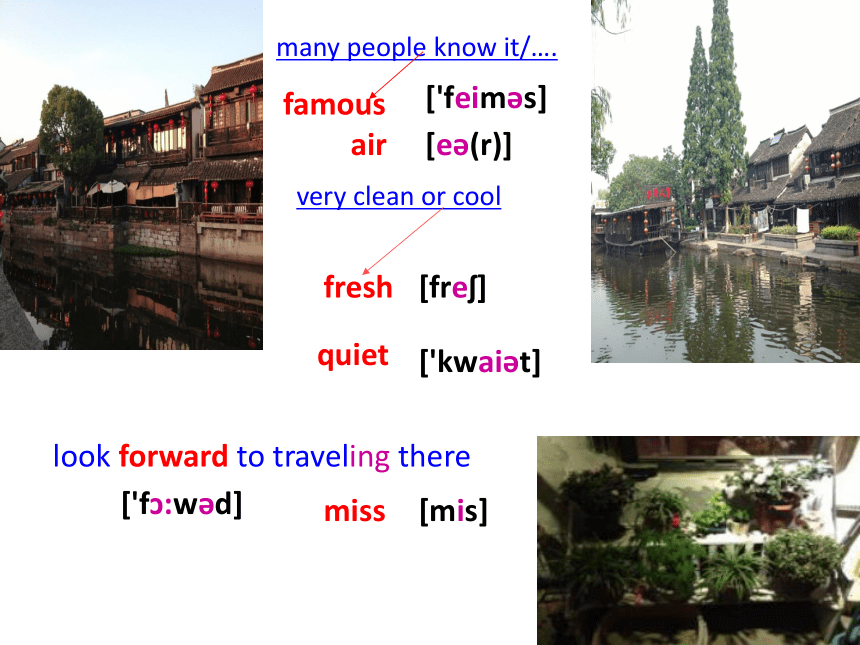 many people know it/….

famous ['feiməs]

air [eə(r)]

very clean or cool

fresh [freʃ]

quiet ['kwaiət]

look forward to traveling there

['fɔ:wəd]

miss [mis]